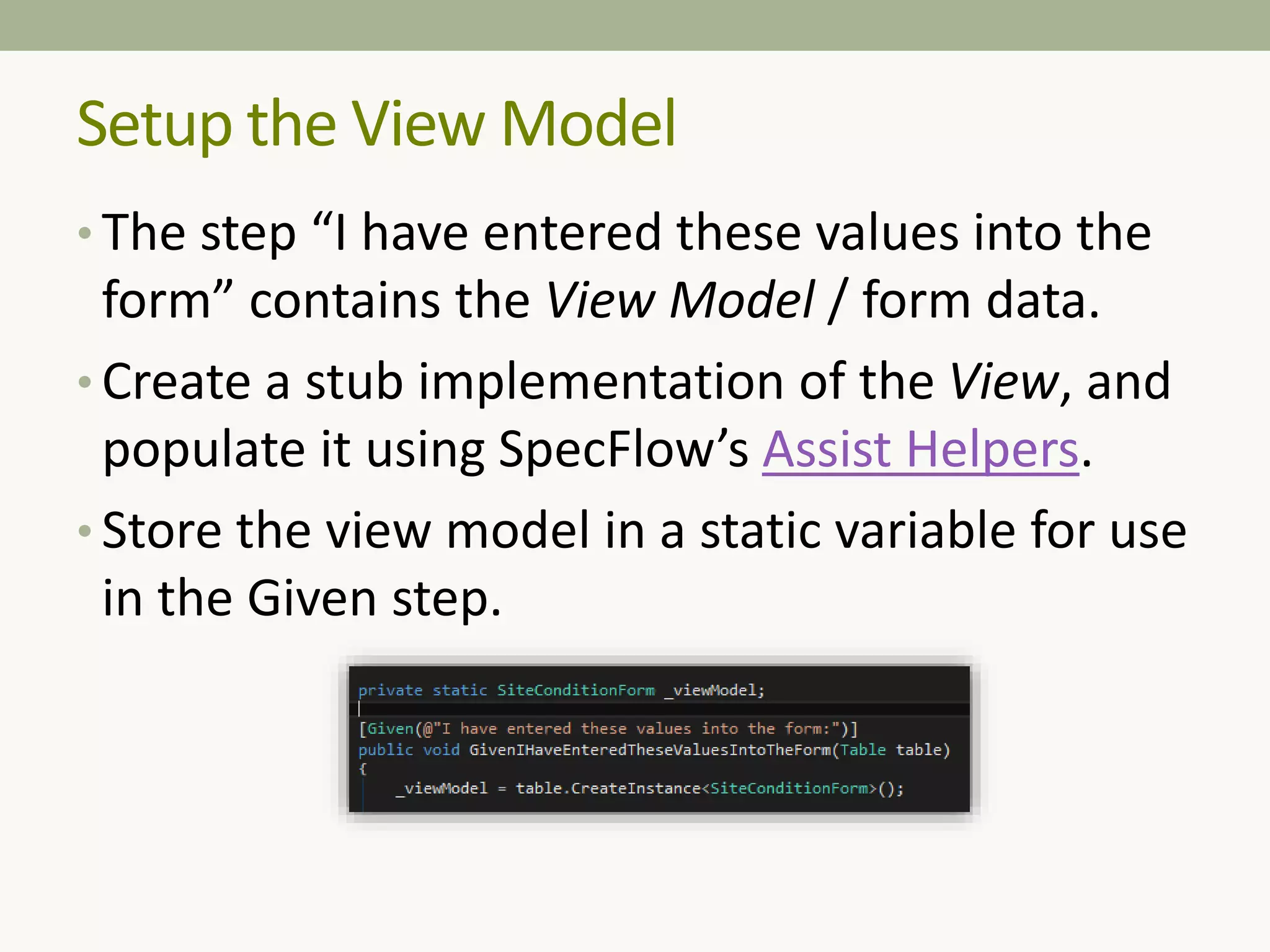 Setup the View Model

• The step “I have entered these values into the form” contains the View Model / form data.

• Create a stub implementation of the View, and populate it using SpecFlow’s Assist Helpers.

• Store the view model in a static variable for use in the Given step.

private static SiteConditionForm _viewModel;

[Given(@"I have entered these values into the form:")]
public void GivenIHaveEnteredTheseValuesIntoTheForm(Table table)
{
    _viewModel = table.CreateInstance<SiteConditionForm>();